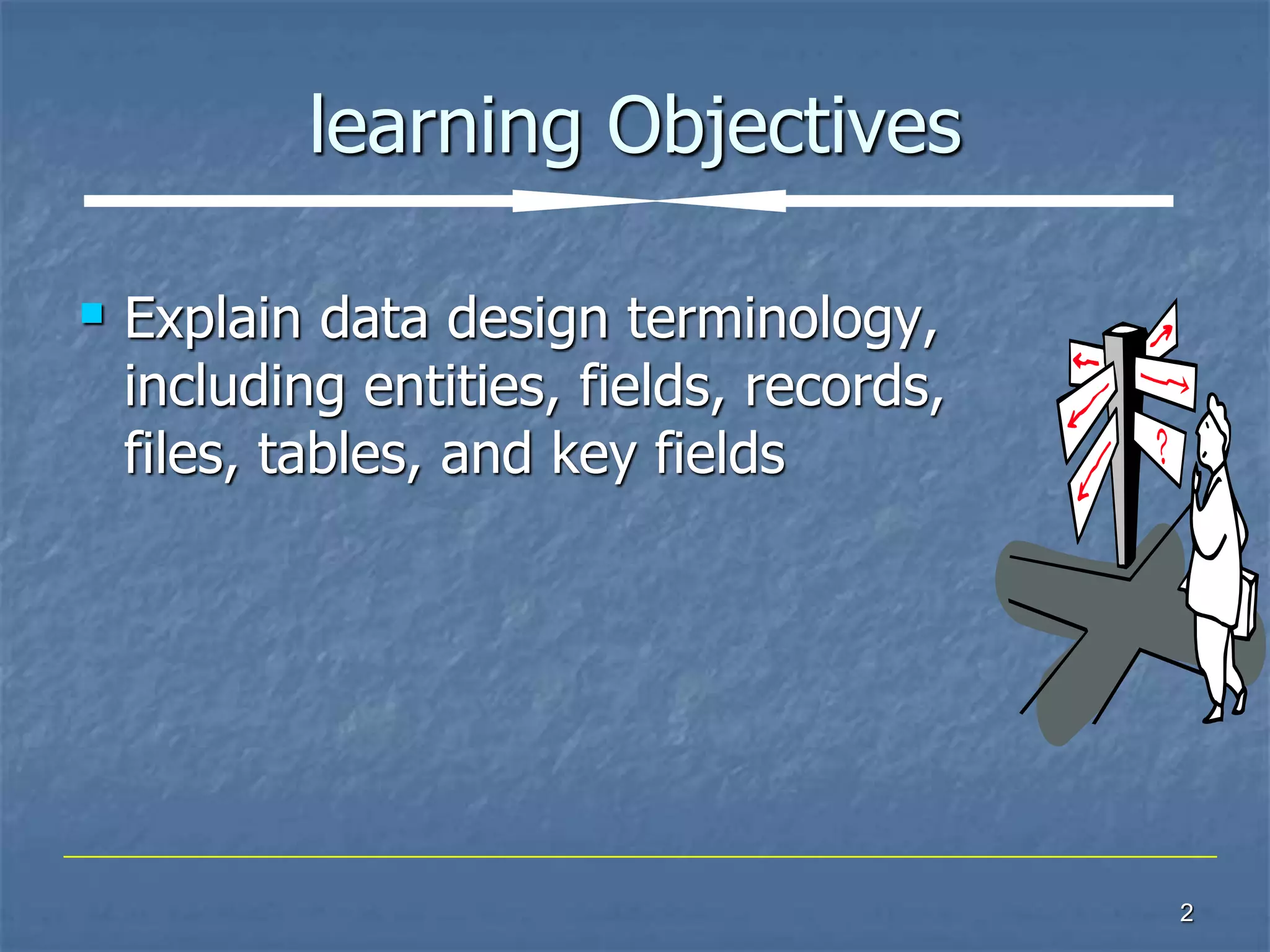 learning Objectives

Explain data design terminology, including entities, fields, records, files, tables, and key fields

?

2